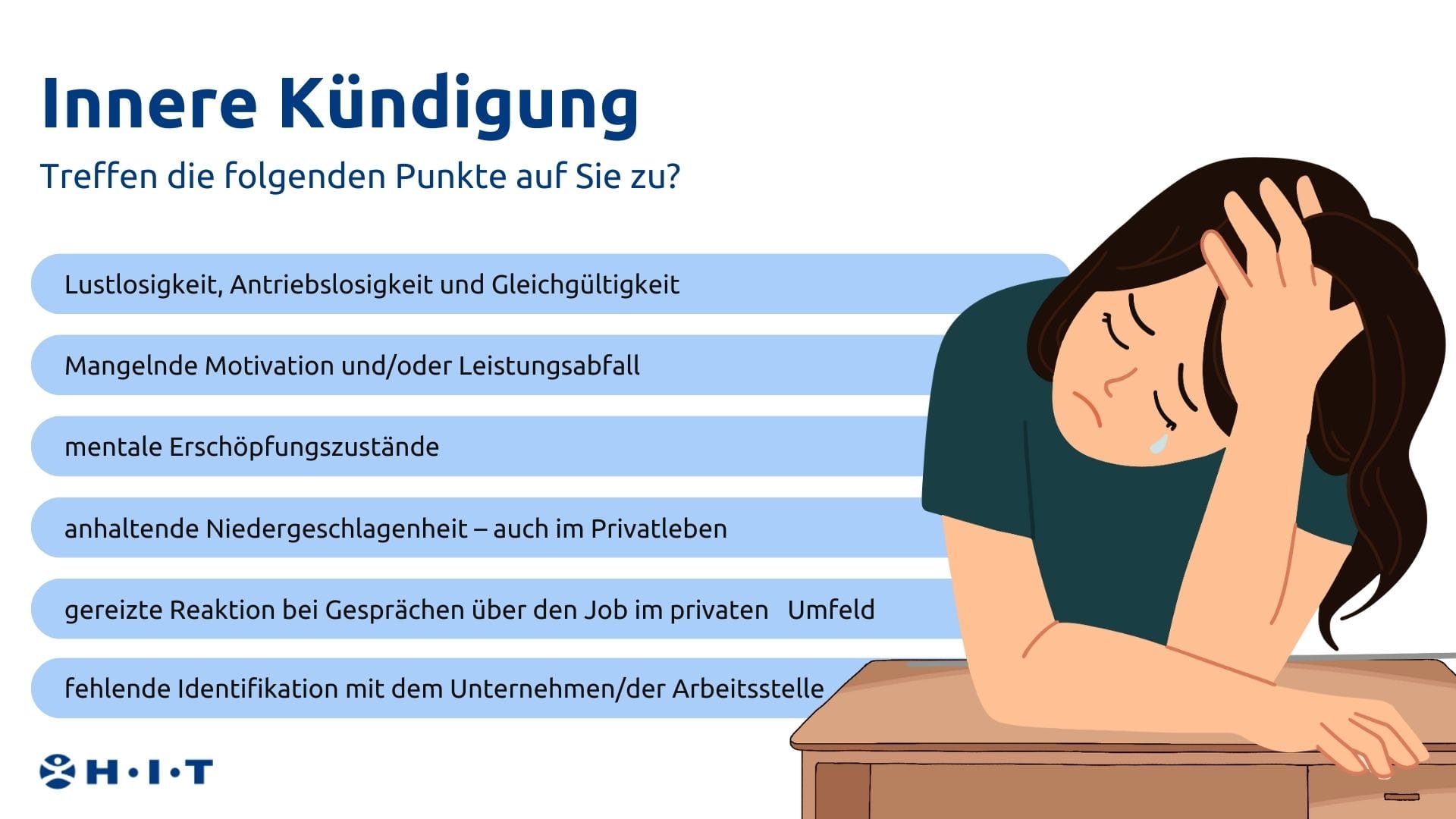 Innere Kündigung

Treffen die folgenden Punkte auf Sie zu?

Lustlosigkeit, Antriebslosigkeit und Gleichgültigkeit

Mangelnde Motivation und/oder Leistungsabfall

mentale Erschöpfungszustände

anhaltende Niedergeschlagenheit – auch im Privatleben

gereizte Reaktion bei Gesprächen über den Job im privaten Umfeld

fehlende Identifikation mit dem Unternehmen/der Arbeitsstelle

H•I•T